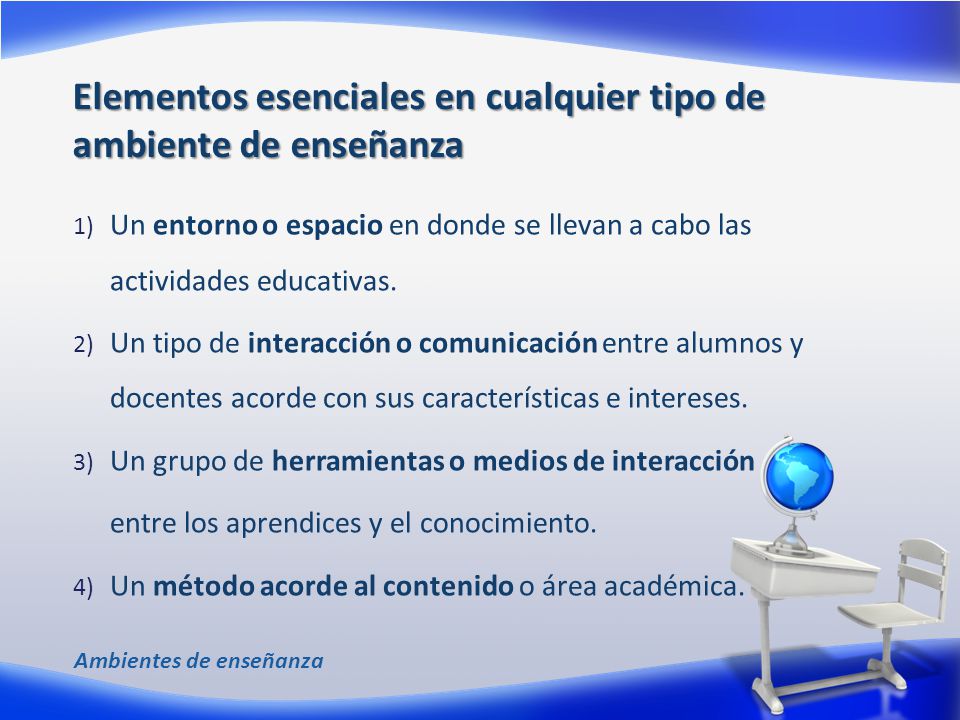 Elementos esenciales en cualquier tipo de ambiente de enseñanza

1) Un entorno o espacio en donde se llevan a cabo las actividades educativas.

2) Un tipo de interacción o comunicación entre alumnos y docentes acorde con sus características e intereses.

3) Un grupo de herramientas o medios de interacción entre los aprendices y el conocimiento.

4) Un método acorde al contenido o área académica.

Ambientes de enseñanza